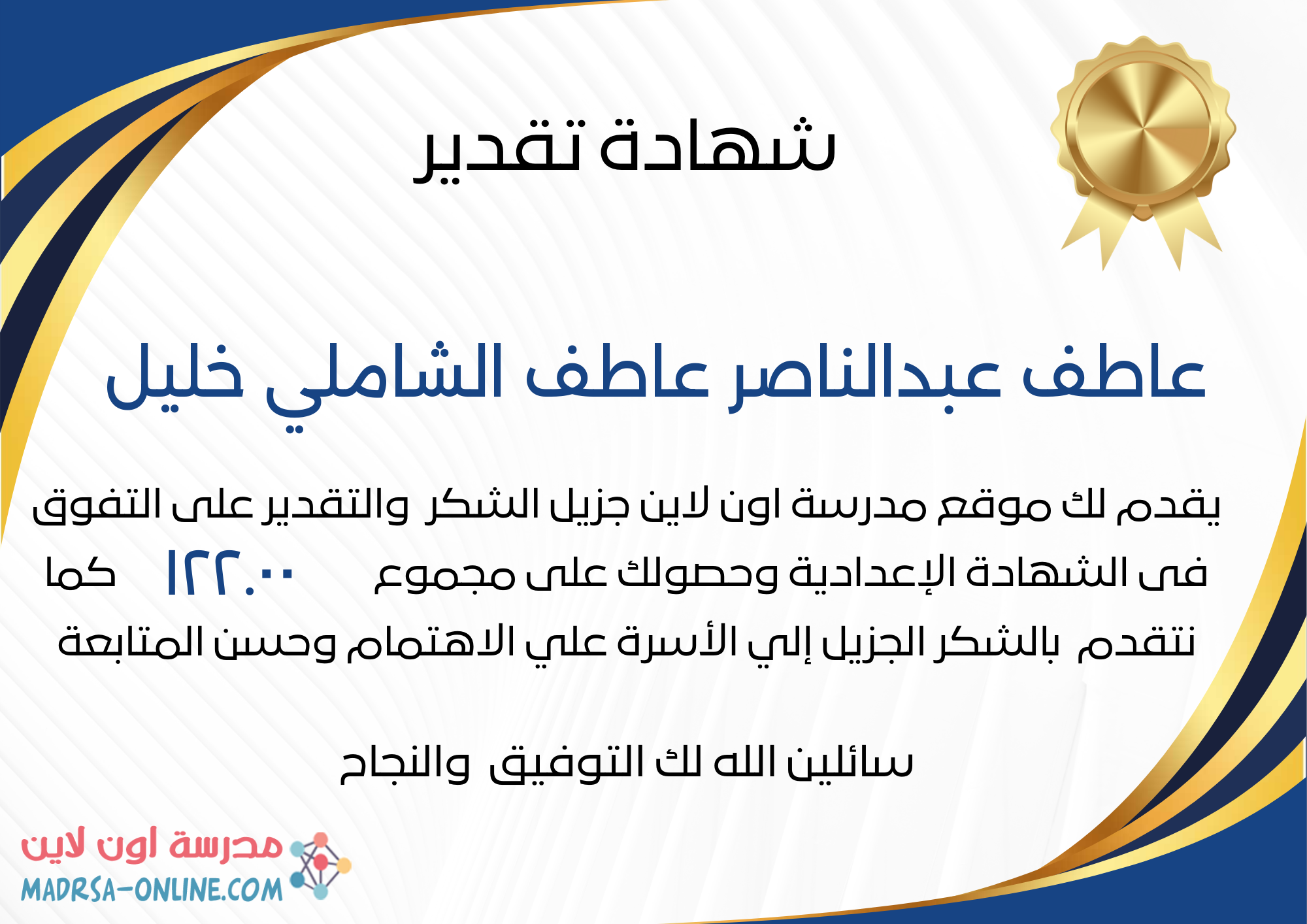 شهادة تقدير

عاطف عبدالناصر عاطف الشاملي خليل

يقدم لك موقع مدرسة اون لاين جزيل الشكر والتقدير على التفوق فى الشهادة الإعدادية وحصولك على مجموع ١٢٢.٠٠ كما نتقدم بالشكر الجزيل إلي الأسرة علي الاهتمام وحسن المتابعة

سائلين الله لك التوفيق والنجاح

مدرسة اون لاين
MADRSA-ONLINE.COM